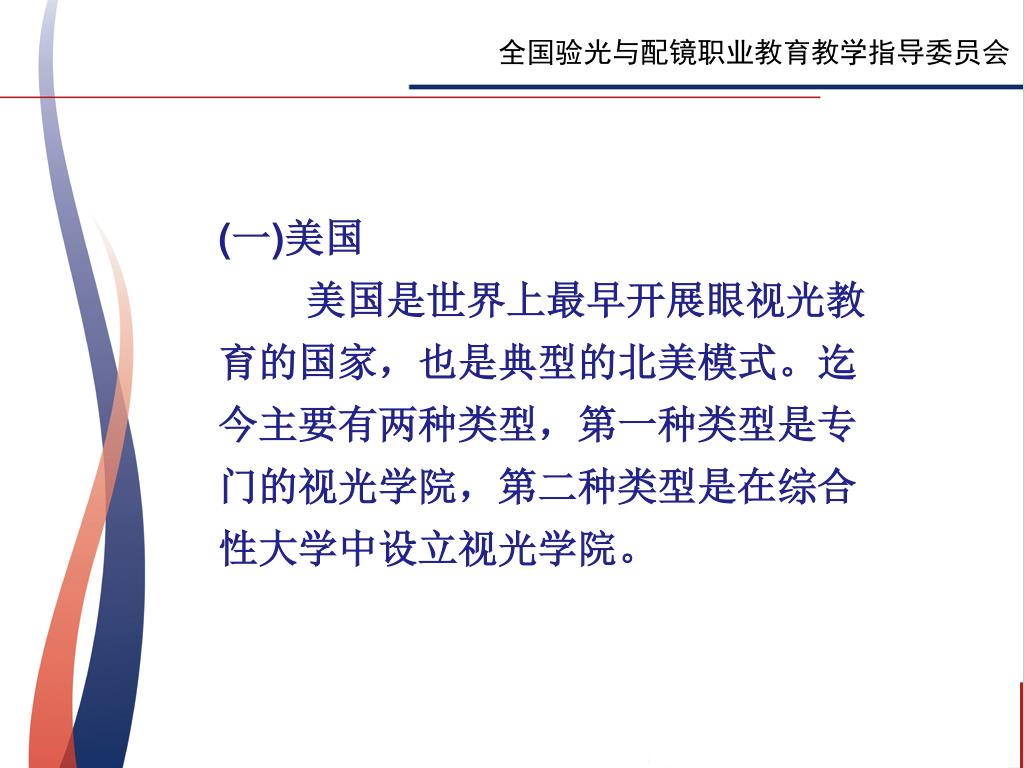 全国验光与配镜职业教育教学指导委员会

(一)美国

美国是世界上最早开展眼视光教育的国家，也是典型的北美模式。迄今主要有两种类型，第一种类型是专门的视光学院，第二种类型是在综合性大学中设立视光学院。